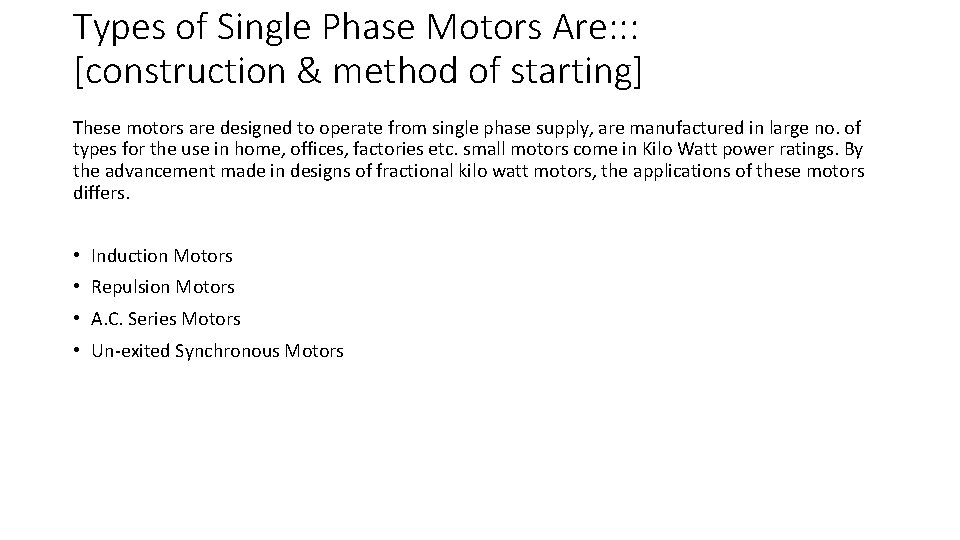 Types of Single Phase Motors Are:::
[construction & method of starting]

These motors are designed to operate from single phase supply, are manufactured in large no. of types for the use in home, offices, factories etc. small motors come in Kilo Watt power ratings. By the advancement made in designs of fractional kilo watt motors, the applications of these motors differs.

• Induction Motors
• Repulsion Motors
• A.C. Series Motors
• Un-exited Synchronous Motors